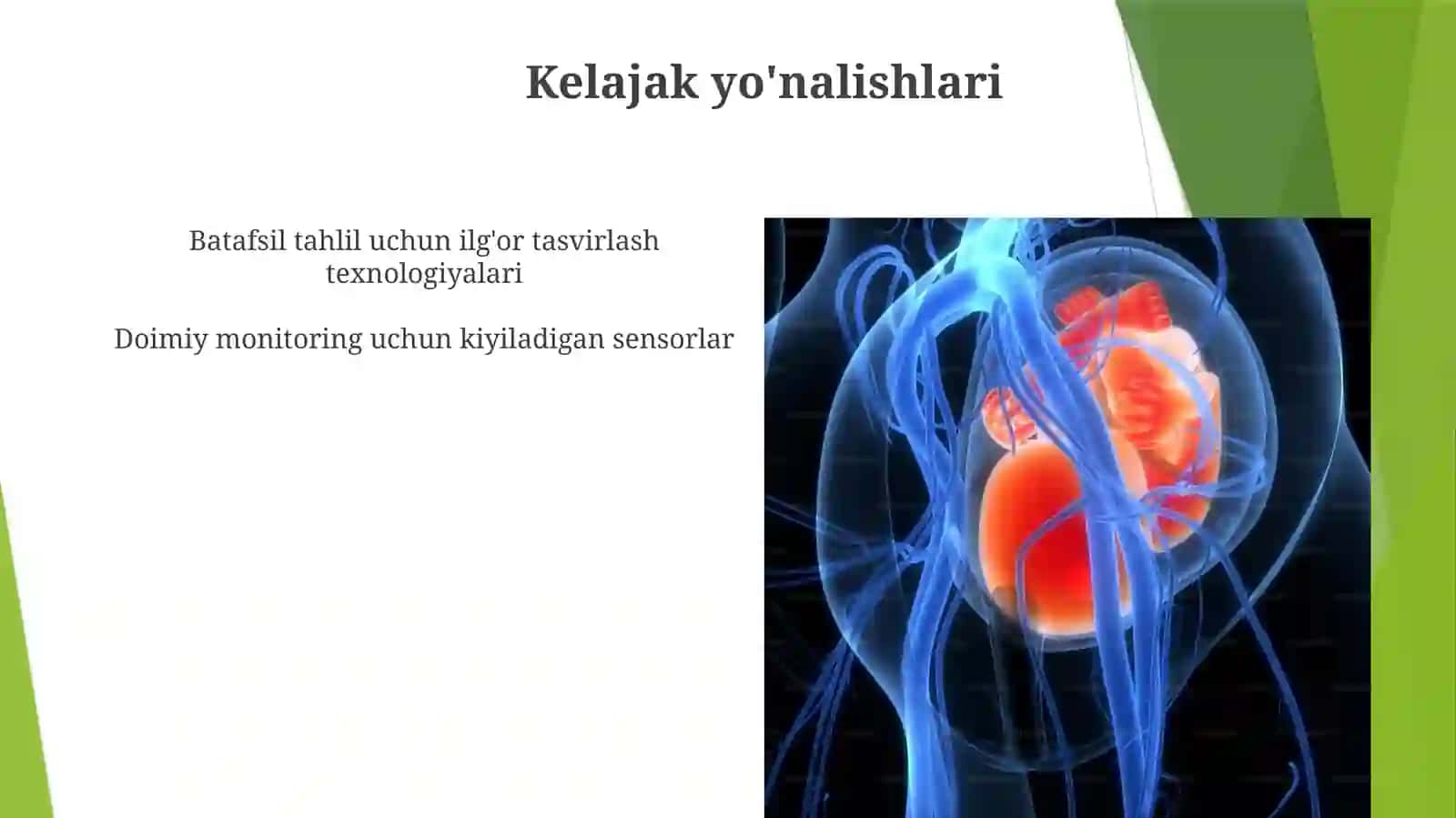 Kelajak yo'nalishlari

Batafsil tahlil uchun ilg'or tasvirlash texnologiyalari

Doimiy monitoring uchun kiyiladigan sensorlar